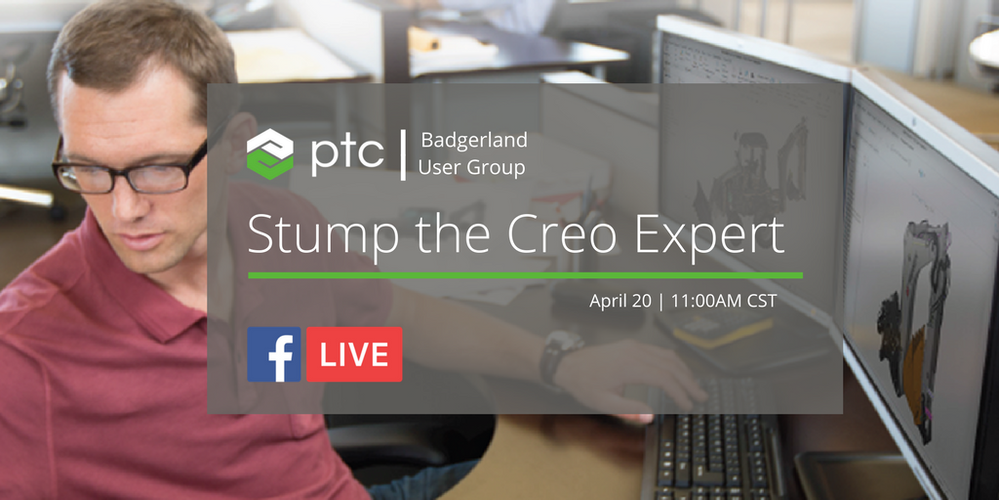 ptc | Badgerland User Group

Stump the Creo Expert

April 20 | 11:00AM CST

f LIVE